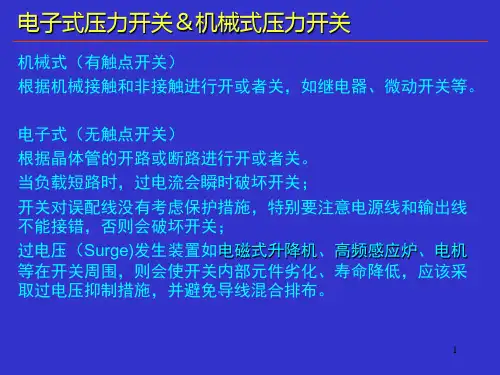 电子式压力开关＆机械式压力开关

机械式（有触点开关）
根据机械接触和非接触进行开或者关，如继电器、微动开关等。

电子式（无触点开关）
根据晶体管的开路或断路进行开或者关。
当负载短路时，过电流会瞬时破坏开关；
开关对误配线没有考虑保护措施，特别要注意电源线和输出线不能接错，否则会破坏开关；
过电压（Surge)发生装置如电磁式升降机、高频感应炉、电机等在开关周围，则会使开关内部元件劣化、寿命降低，应该采取过电压抑制措施，并避免导线混合排布。

1